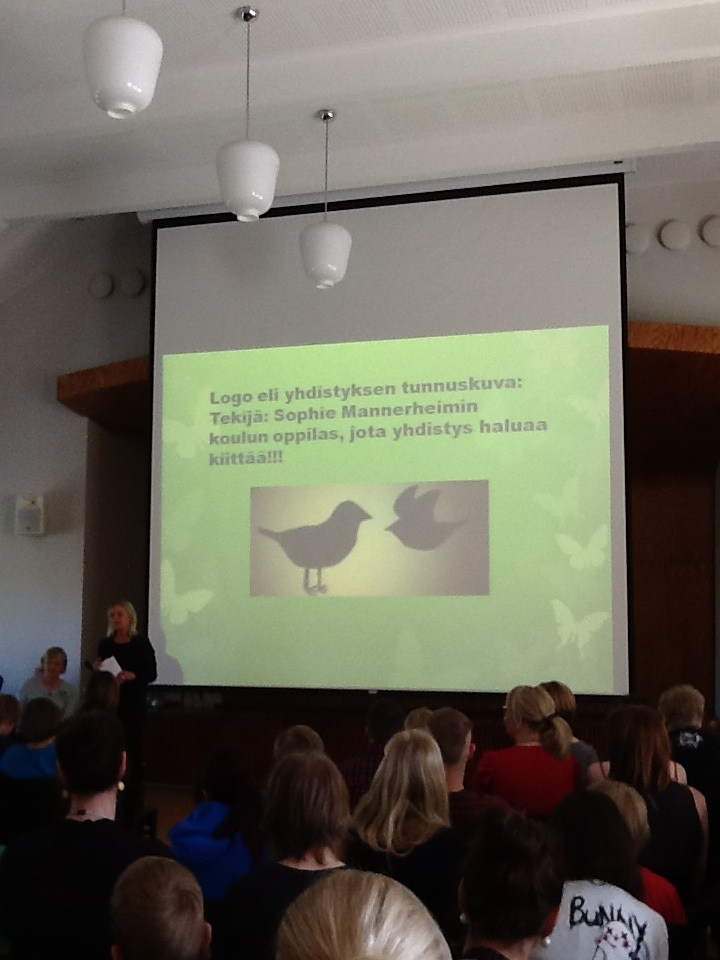 Logo eli yhdistyksen tunnuskuva: Tekijä: Sophie Mannerheimin koulun oppilas, jota yhdistys haluaa kiittää!!!

BUNNY